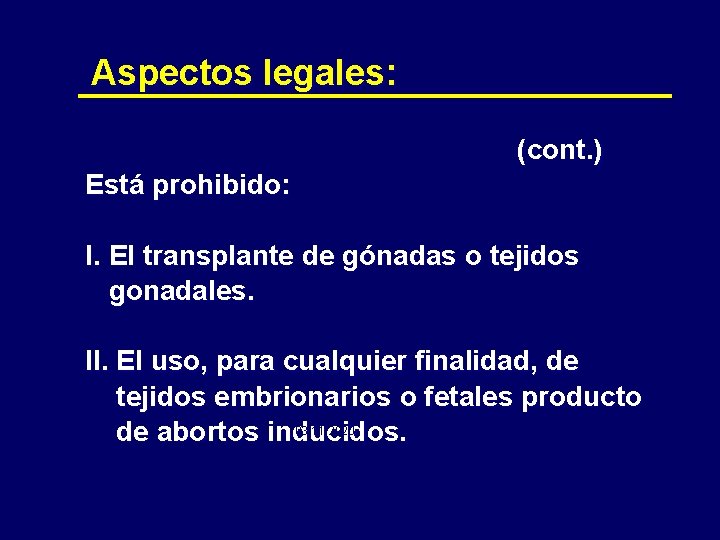 Aspectos legales:

(cont.)

Está prohibido:

I. El transplante de gónadas o tejidos gonadales.

II. El uso, para cualquier finalidad, de tejidos embrionarios o fetales producto de abortos inducidos.